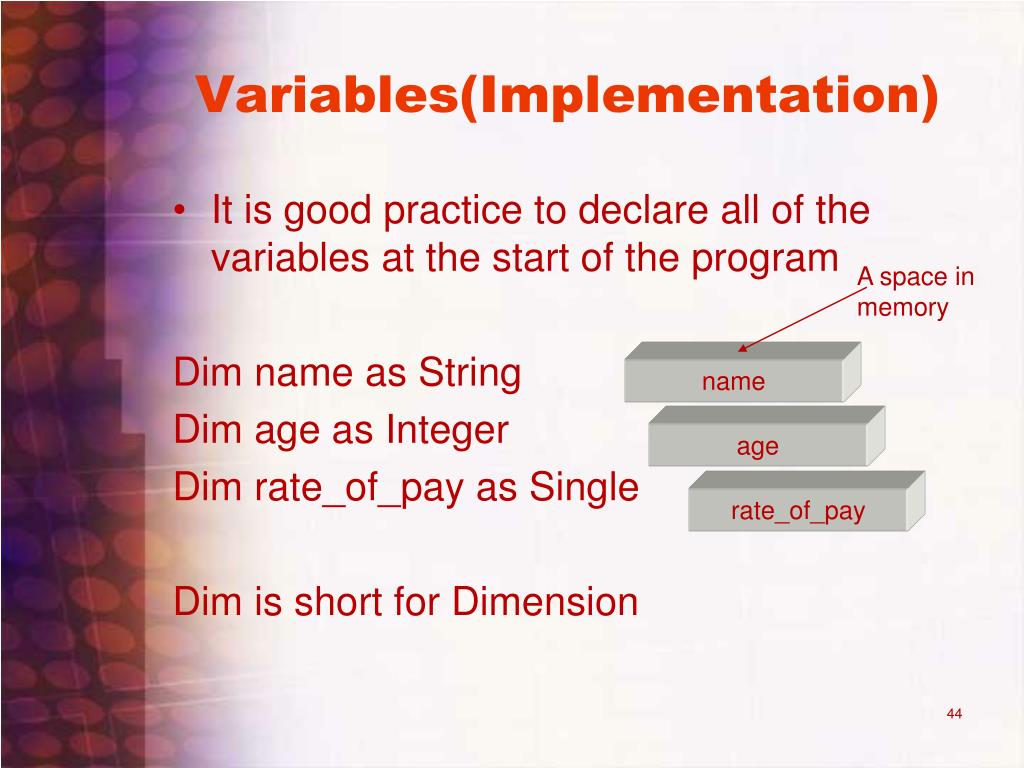 Variables(Implementation)

• It is good practice to declare all of the variables at the start of the program

A space in memory

Dim name as String
Dim age as Integer
Dim rate_of_pay as Single

name
age
rate_of_pay

Dim is short for Dimension

44